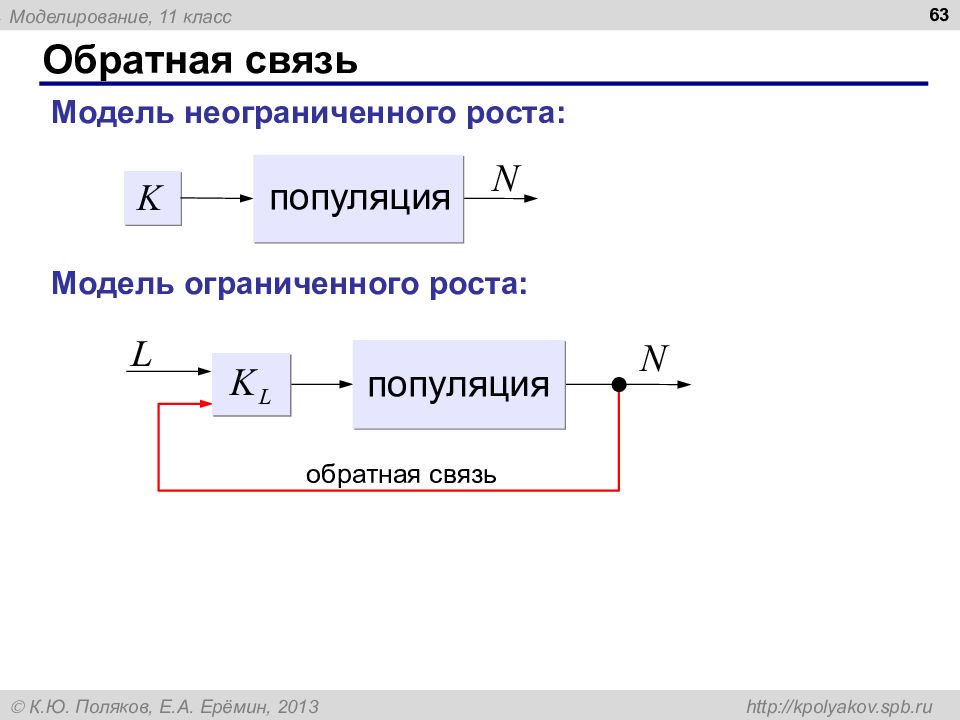 Моделирование, 11 класс

63

Обратная связь

Модель неограниченного роста:

$K$

популяция

$N$

Модель ограниченного роста:

$L$

$K_L$

популяция

$N$

обратная связь

© К.Ю. Поляков, Е.А. Ерёмин, 2013

http://kpolyakov.spb.ru